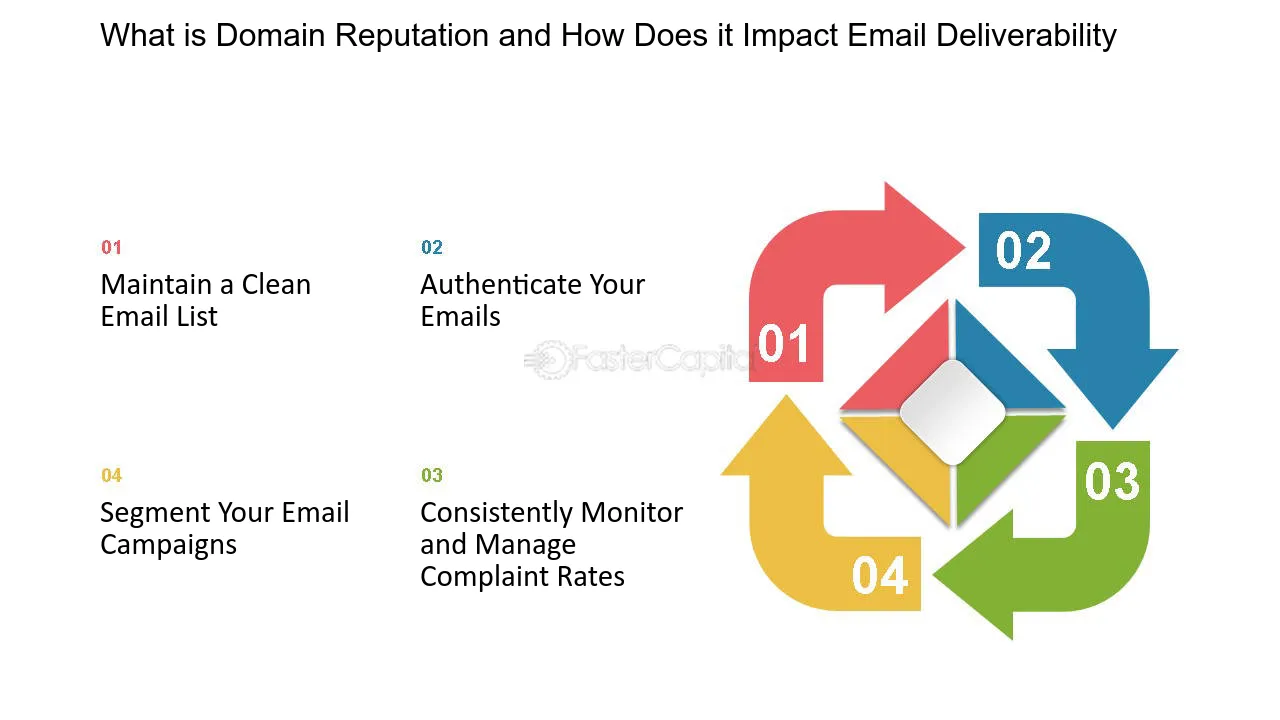 What is Domain Reputation and How Does it Impact Email Deliverability

01
Maintain a Clean Email List

02
Authenticate Your Emails

04
Segment Your Email Campaigns

03
Consistently Monitor and Manage Complaint Rates

01
02
03
04

FasterCapital